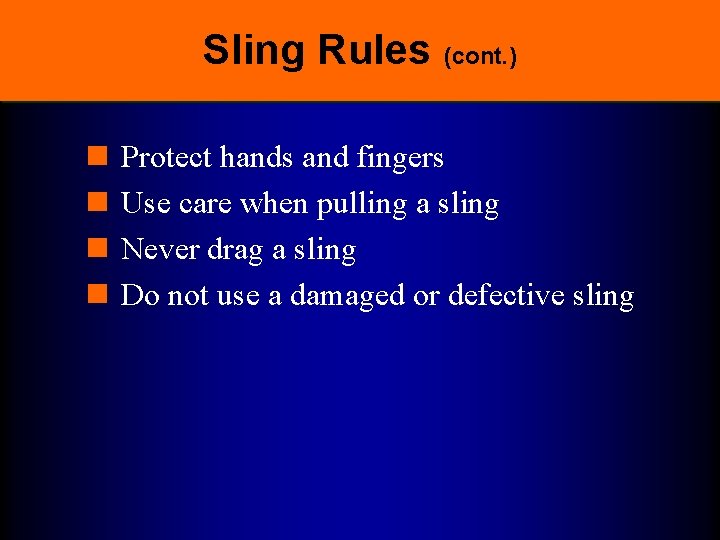 Sling Rules (cont.)

- Protect hands and fingers
- Use care when pulling a sling
- Never drag a sling
- Do not use a damaged or defective sling